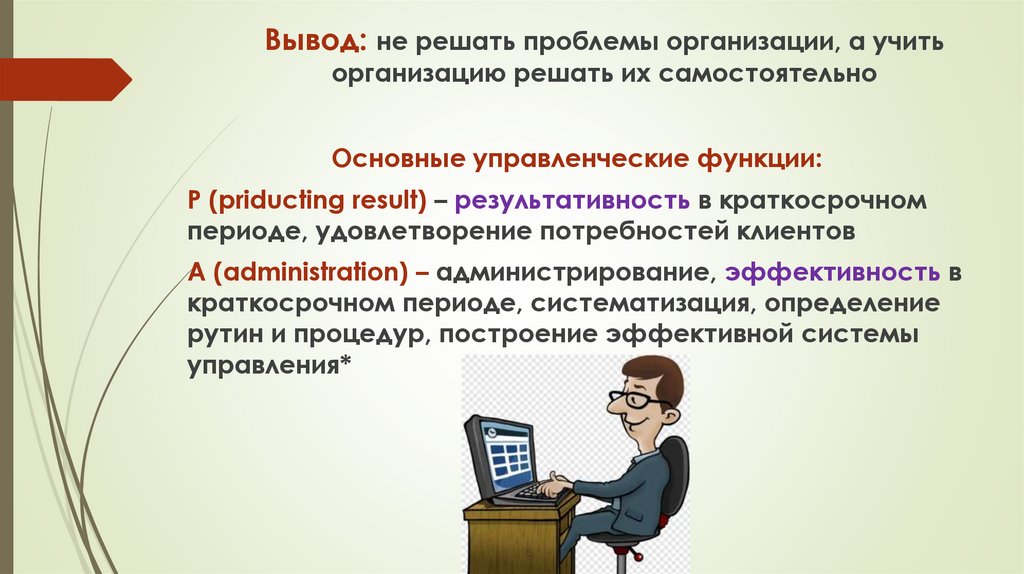 Вывод: не решать проблемы организации, а учить организацию решать их самостоятельно

Основные управленческие функции:

P (priducting result) – результативность в краткосрочном периоде, удовлетворение потребностей клиентов

A (administration) – администрирование, эффективность в краткосрочном периоде, систематизация, определение рутин и процедур, построение эффективной системы управления*